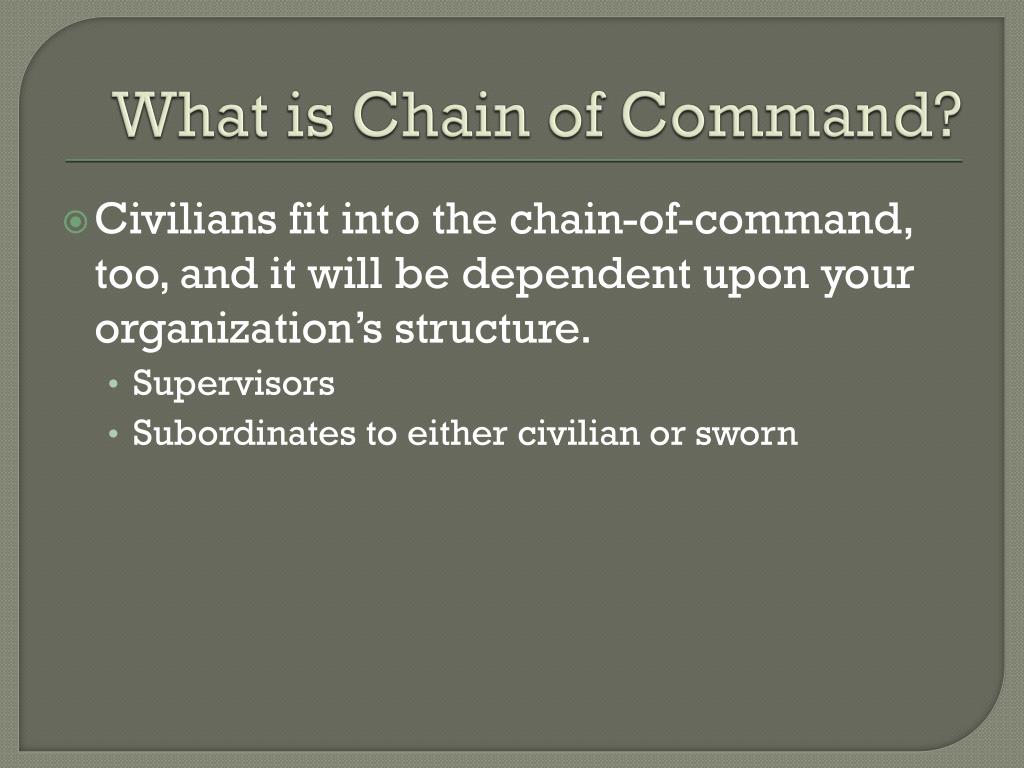 What is Chain of Command?

Civilians fit into the chain-of-command, too, and it will be dependent upon your organization's structure.

• Supervisors
• Subordinates to either civilian or sworn